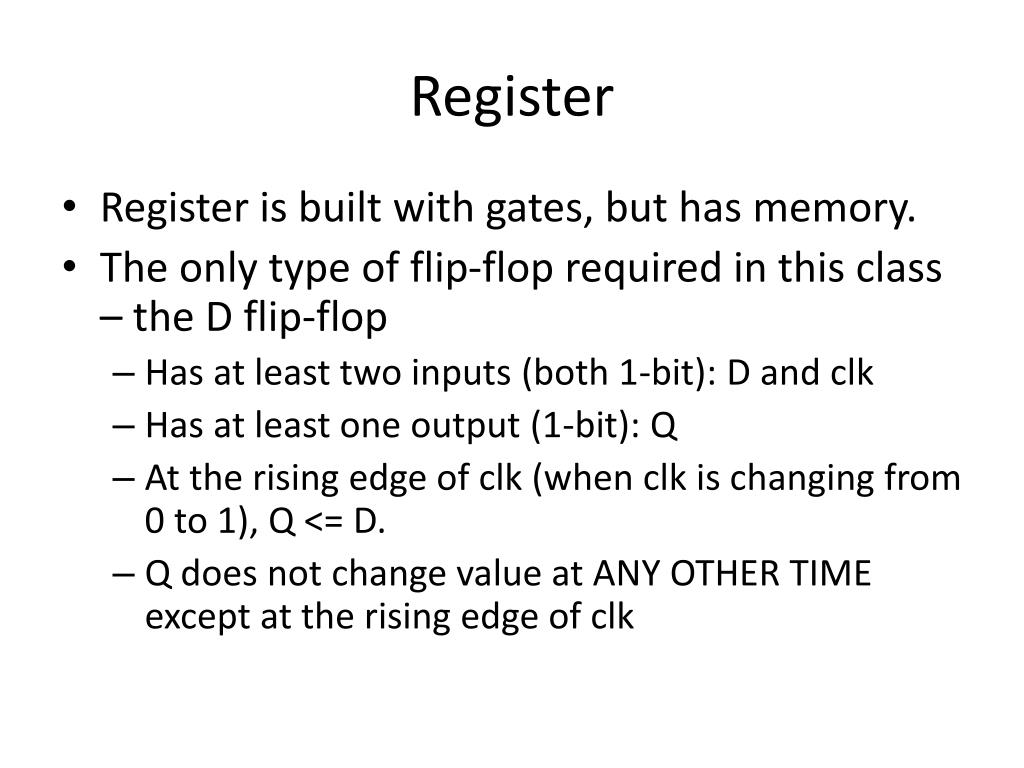 Register

• Register is built with gates, but has memory.
• The only type of flip-flop required in this class – the D flip-flop
  – Has at least two inputs (both 1-bit): D and clk
  – Has at least one output (1-bit): Q
  – At the rising edge of clk (when clk is changing from 0 to 1), Q <= D.
  – Q does not change value at ANY OTHER TIME except at the rising edge of clk